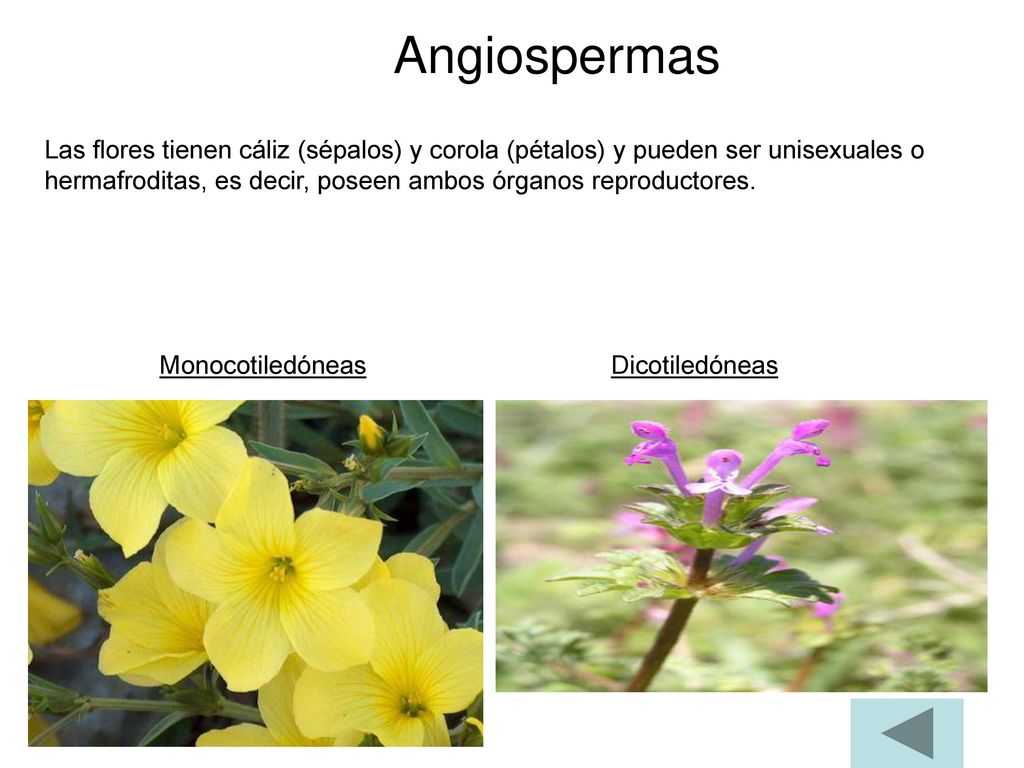 Angiospermas

Las flores tienen cáliz (sépalos) y corola (pétalos) y pueden ser unisexuales o hermafroditas, es decir, poseen ambos órganos reproductores.

Monocotiledóneas

Dicotiledóneas